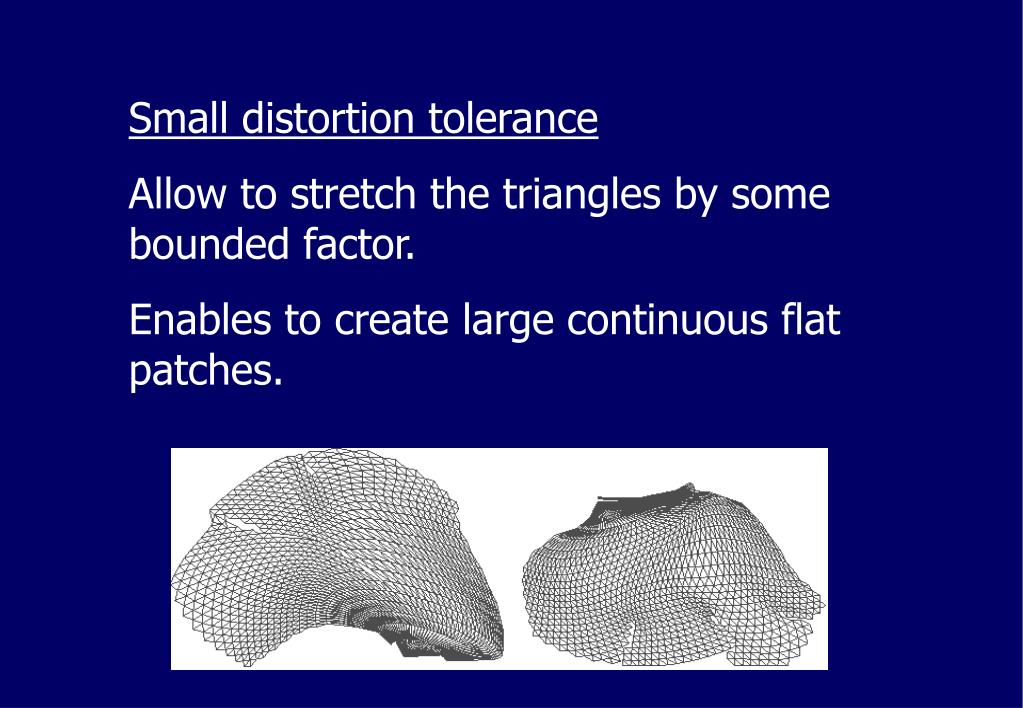 Small distortion tolerance

Allow to stretch the triangles by some bounded factor.

Enables to create large continuous flat patches.